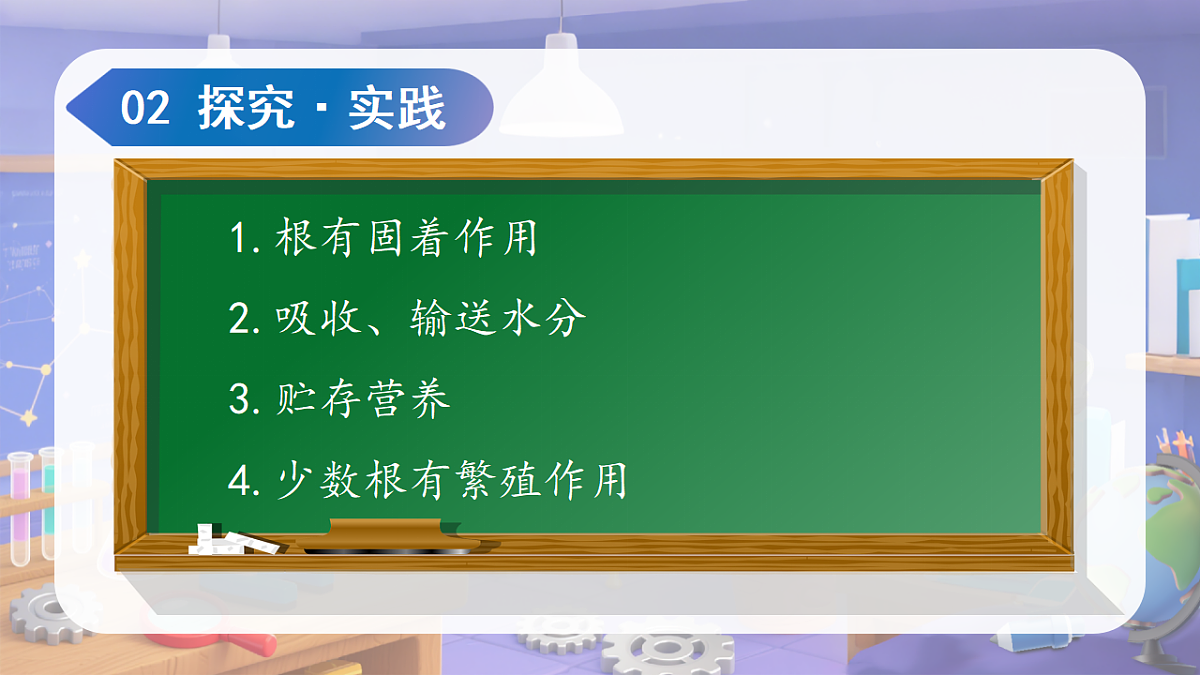 02 探究 · 实践

1. 根有固着作用

2. 吸收、输送水分

3. 贮存营养

4. 少数根有繁殖作用